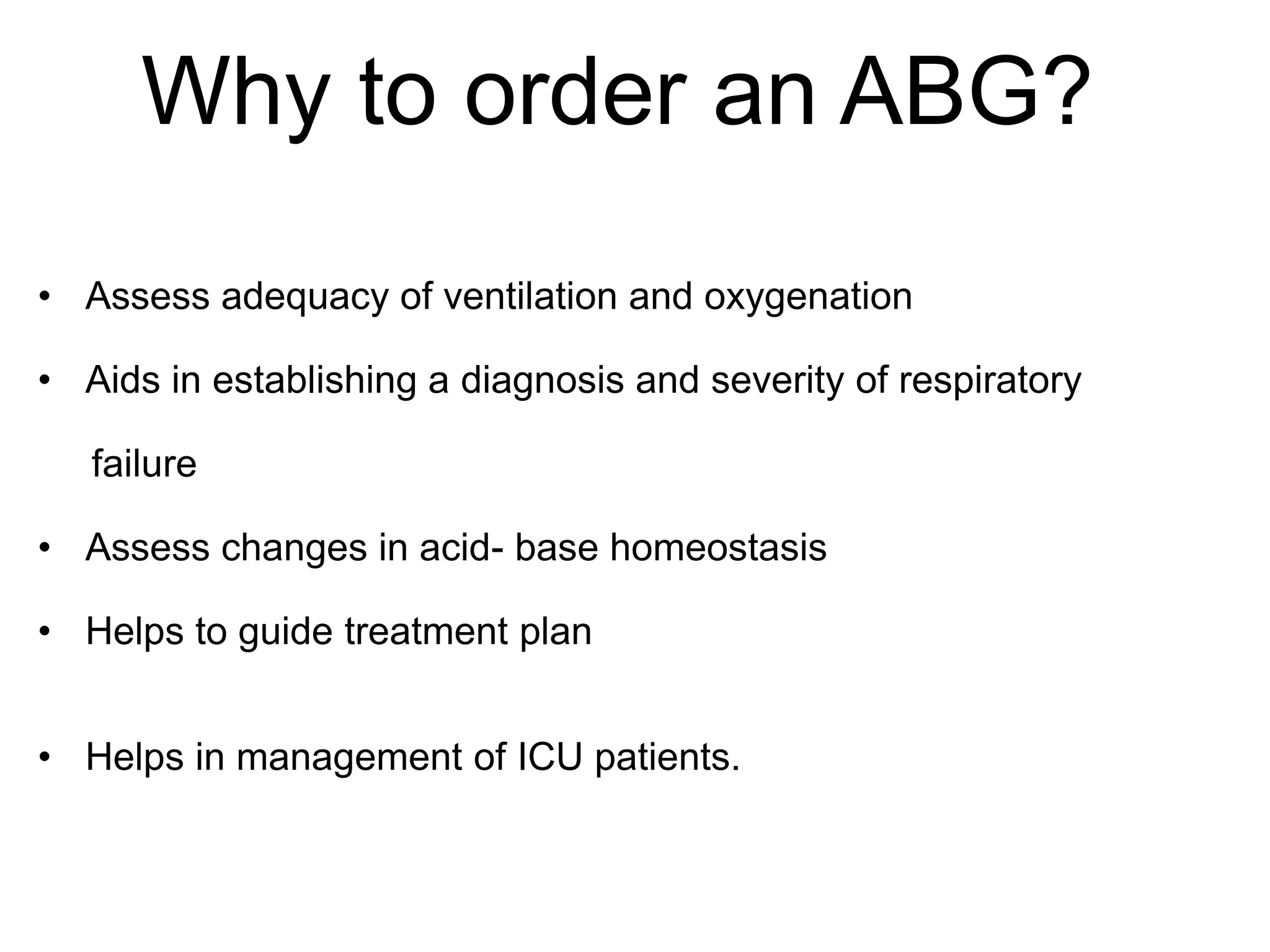 Why to order an ABG?

• Assess adequacy of ventilation and oxygenation

• Aids in establishing a diagnosis and severity of respiratory failure

• Assess changes in acid- base homeostasis

• Helps to guide treatment plan

• Helps in management of ICU patients.